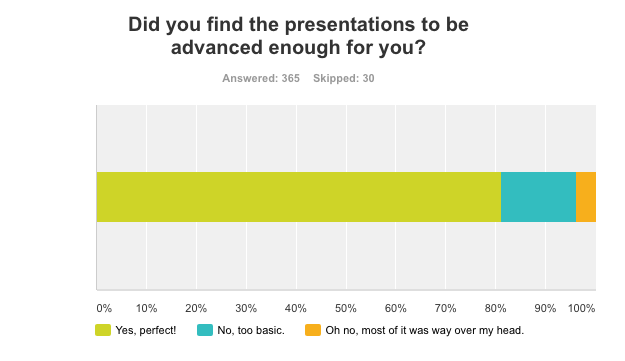 Did you find the presentations to be advanced enough for you?

Answered: 365 Skipped: 30

0% 10% 20% 30% 40% 50% 60% 70% 80% 90% 100%

Yes, perfect! No, too basic. Oh no, most of it was way over my head.